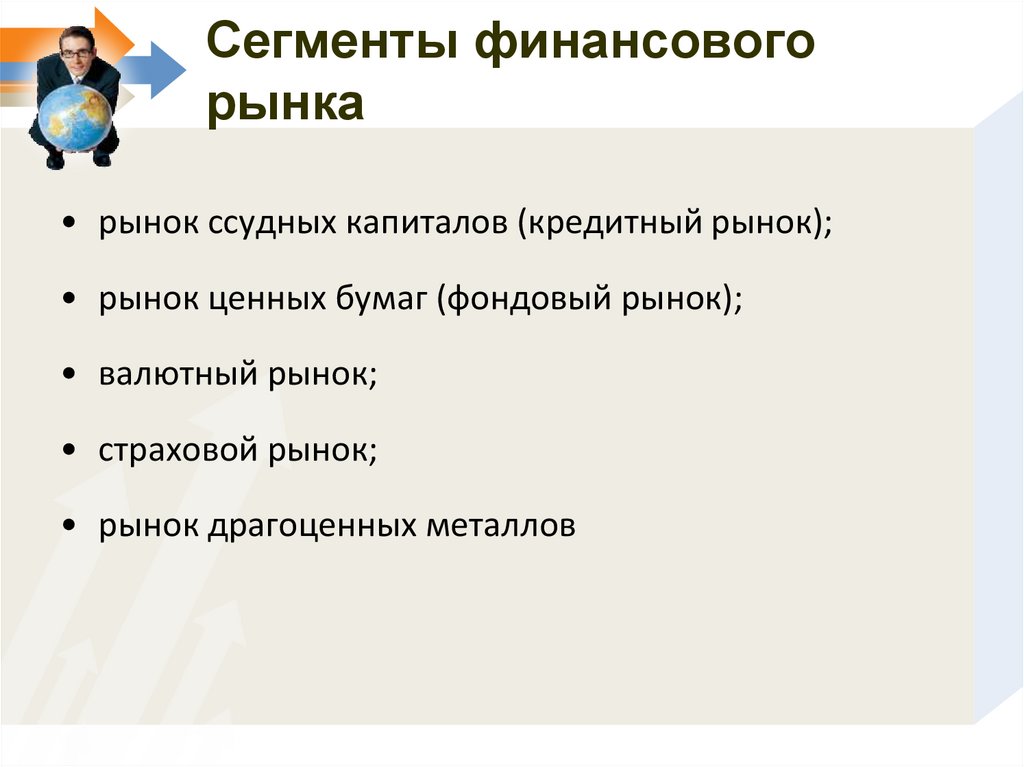 Сегменты финансового рынка

• рынок ссудных капиталов (кредитный рынок);

• рынок ценных бумаг (фондовый рынок);

• валютный рынок;

• страховой рынок;

• рынок драгоценных металлов